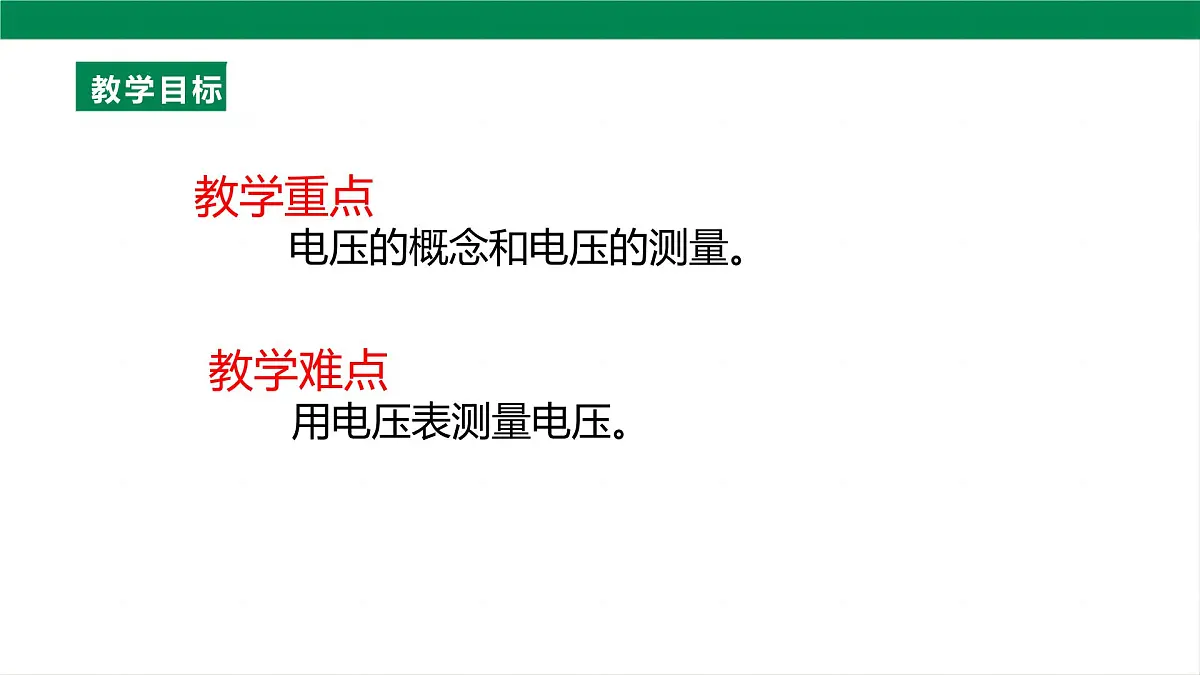 教学目标

教学重点

电压的概念和电压的测量。

教学难点

用电压表测量电压。